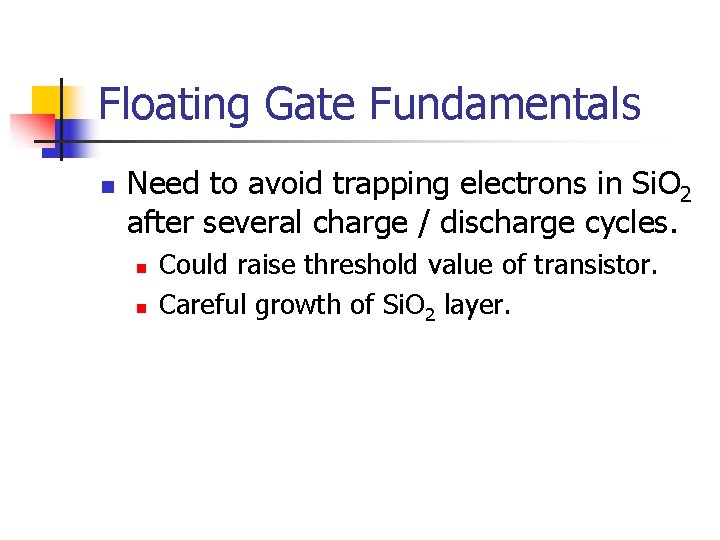 Floating Gate Fundamentals

- Need to avoid trapping electrons in $SiO_2$ after several charge / discharge cycles.
  - Could raise threshold value of transistor.
  - Careful growth of $SiO_2$ layer.